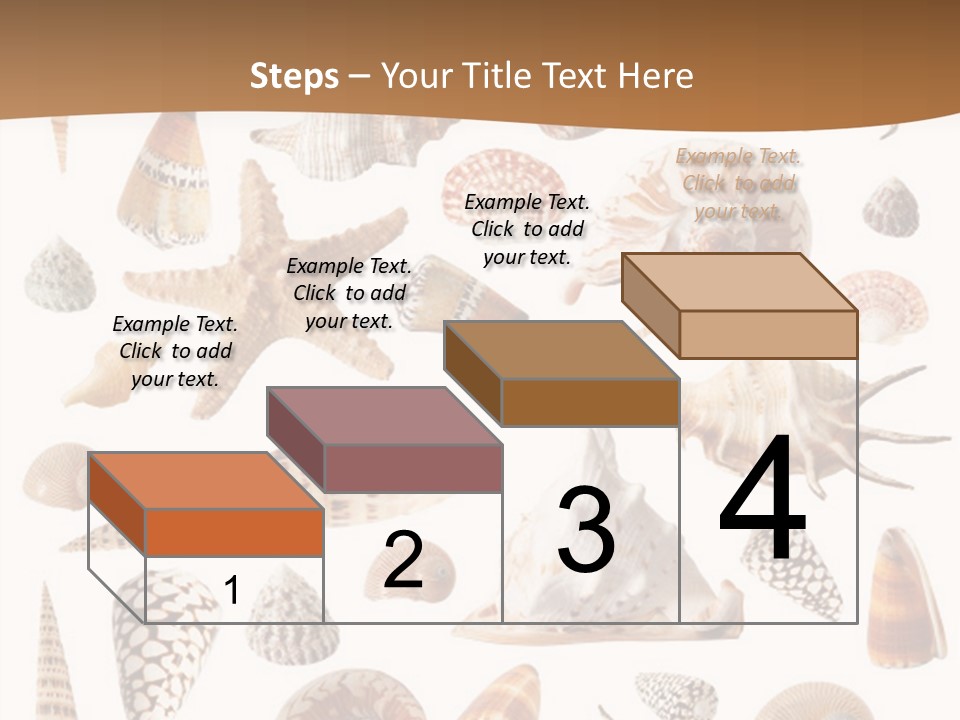 Steps – Your Title Text Here

Example Text. Click to add your text.

Example Text. Click to add your text.

Example Text. Click to add your text.

Example Text. Click to add your text.

1

2

3

4